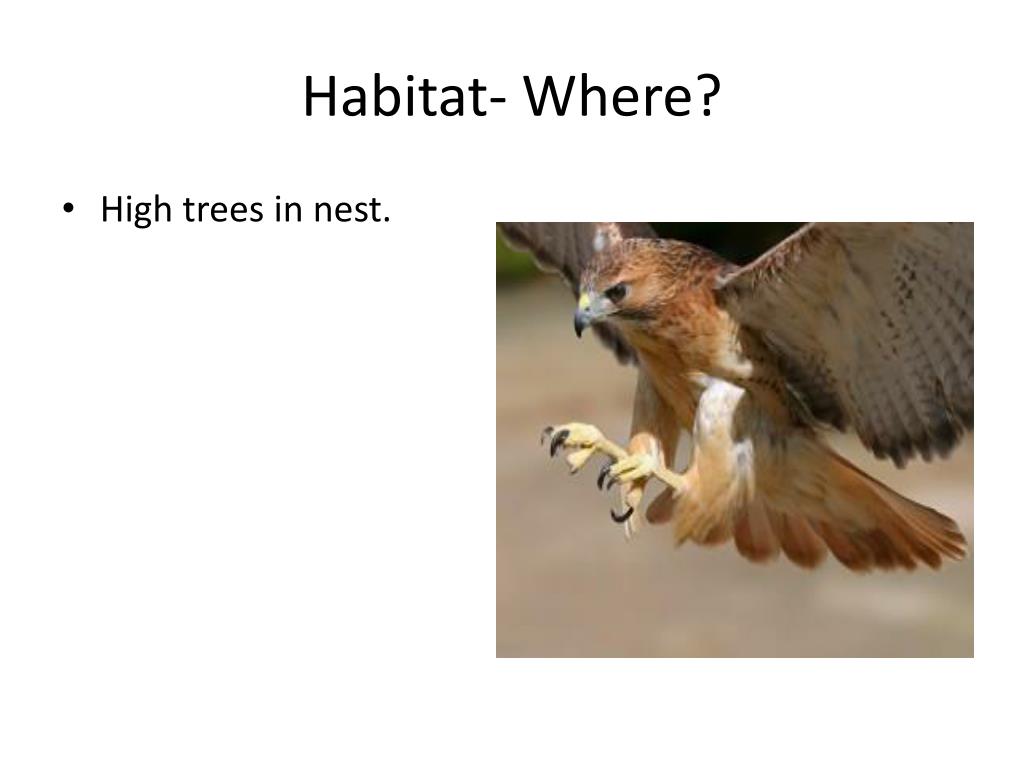 Habitat- Where?

• High trees in nest.